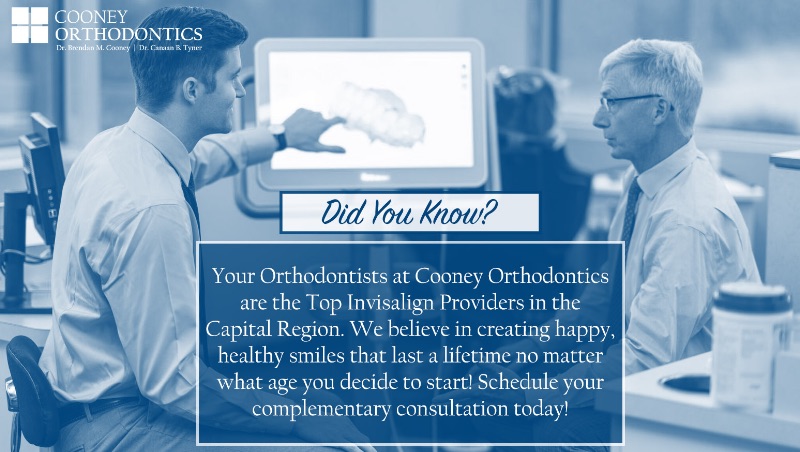 COONEY
ORTHODONTICS
Dr. Brendan M. Cooney | Dr. Canaan B. Tyner

Did You Know?

Your Orthodontists at Cooney Orthodontics are the Top Invisalign Providers in the Capital Region. We believe in creating happy, healthy smiles that last a lifetime no matter what age you decide to start! Schedule your complementary consultation today!